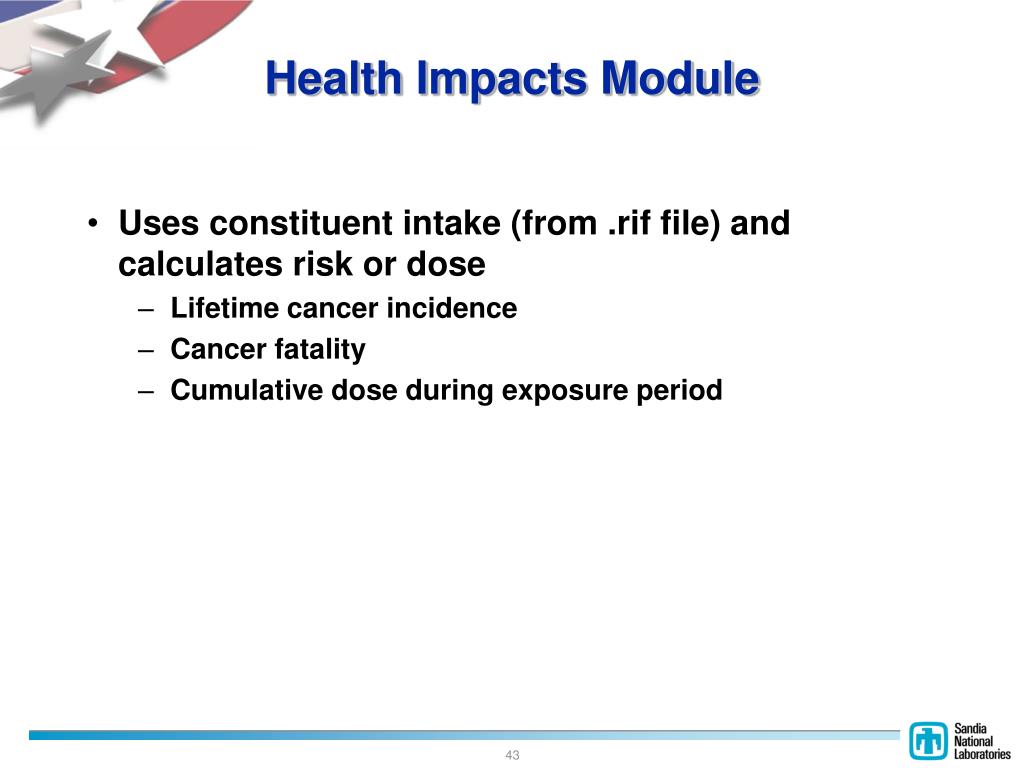 Health Impacts Module

• Uses constituent intake (from .rif file) and calculates risk or dose
  – Lifetime cancer incidence
  – Cancer fatality
  – Cumulative dose during exposure period

43

Sandia National Laboratories